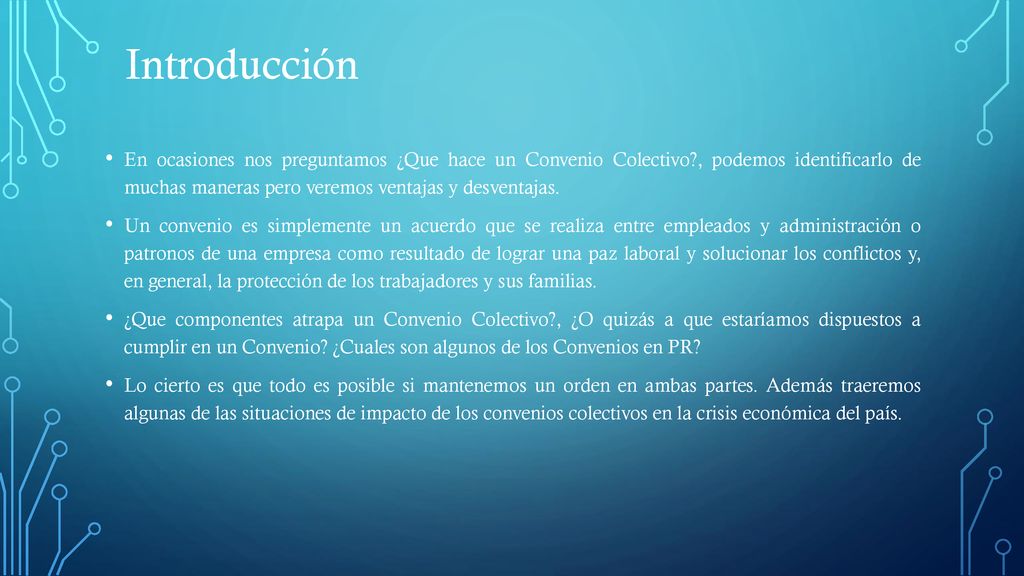 Introducción

• En ocasiones nos preguntamos ¿Que hace un Convenio Colectivo?, podemos identificarlo de muchas maneras pero veremos ventajas y desventajas.

• Un convenio es simplemente un acuerdo que se realiza entre empleados y administración o patronos de una empresa como resultado de lograr una paz laboral y solucionar los conflictos y, en general, la protección de los trabajadores y sus familias.

• ¿Que componentes atrapa un Convenio Colectivo?, ¿O quizás a que estaríamos dispuestos a cumplir en un Convenio? ¿Cuales son algunos de los Convenios en PR?

• Lo cierto es que todo es posible si mantenemos un orden en ambas partes. Además traeremos algunas de las situaciones de impacto de los convenios colectivos en la crisis económica del país.